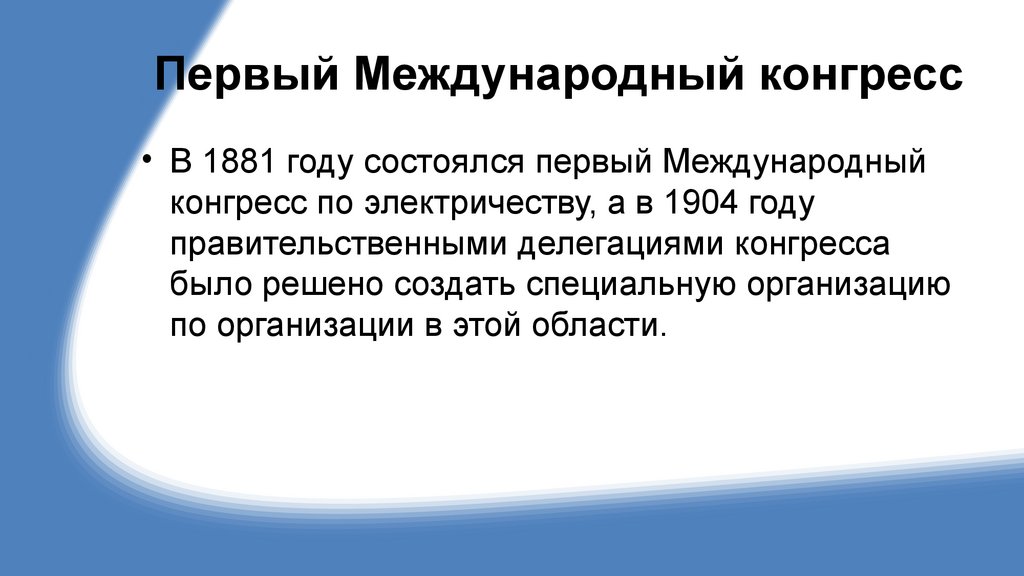 Первый Международный конгресс

• В 1881 году состоялся первый Международный конгресс по электричеству, а в 1904 году правительственными делегациями конгресса было решено создать специальную организацию по организации в этой области.